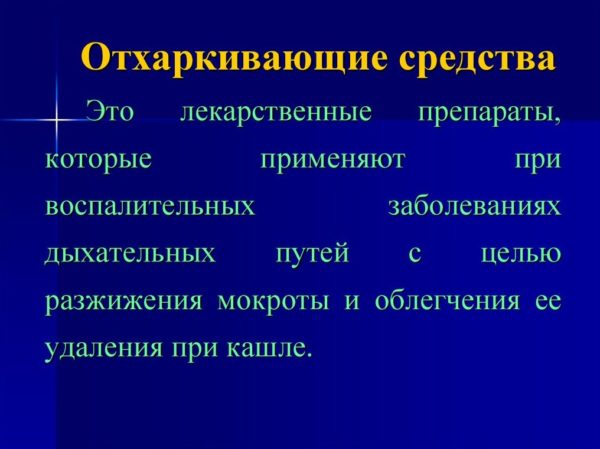 Отхаркивающие средства

Это лекарственные препараты, которые применяют при воспалительных заболеваниях дыхательных путей с целью разжижения мокроты и облегчения ее удаления при кашле.